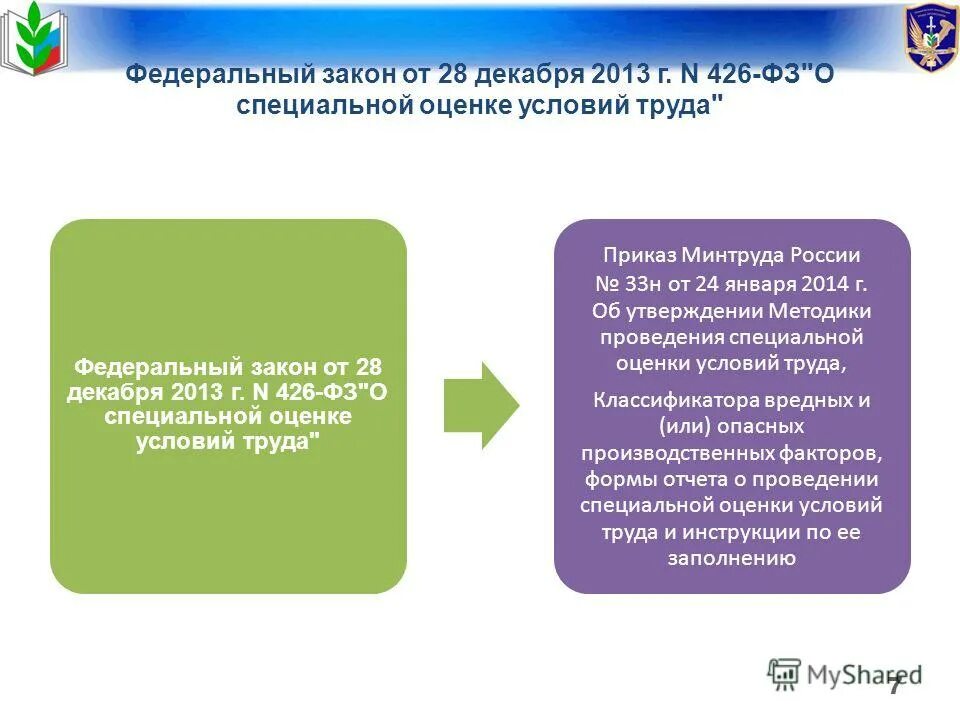 Федеральный закон от 28 декабря 2013 г. N 426-ФЗ"О специальной оценке условий труда"

Федеральный закон от 28 декабря 2013 г. N 426-ФЗ"О специальной оценке условий труда"

Приказ Минтруда России № 33н от 24 января 2014 г. Об утверждении Методики проведения специальной оценки условий труда,

Классификатора вредных и (или) опасных производственных факторов, формы отчета о проведении специальной оценки условий труда и инструкции по ее заполнению

MyShared

7